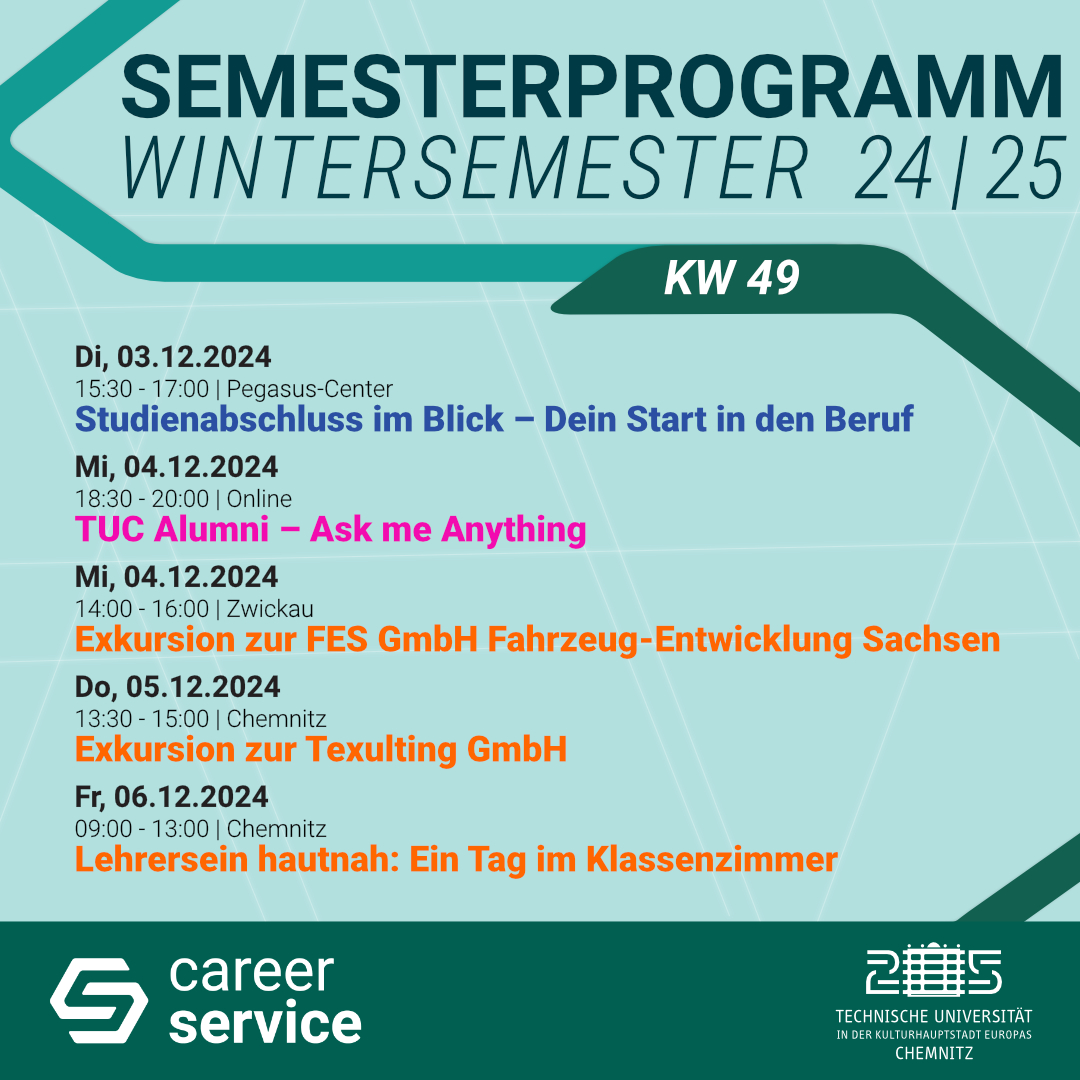 SEMESTERPROGRAMM
WINTERSEMESTER 24|25

KW 49

Di, 03.12.2024
15:30 - 17:00 | Pegasus-Center
Studienabschluss im Blick – Dein Start in den Beruf

Mi, 04.12.2024
18:30 - 20:00 | Online
TUC Alumni – Ask me Anything

Mi, 04.12.2024
14:00 - 16:00 | Zwickau
Exkursion zur FES GmbH Fahrzeug-Entwicklung Sachsen

Do, 05.12.2024
13:30 - 15:00 | Chemnitz
Exkursion zur Texulting GmbH

Fr, 06.12.2024
09:00 - 13:00 | Chemnitz
Lehrersein hautnah: Ein Tag im Klassenzimmer

career
service

2025
TECHNISCHE UNIVERSITÄT
IN DER KULTURHAUPTSTADT EUROPAS
CHEMNITZ